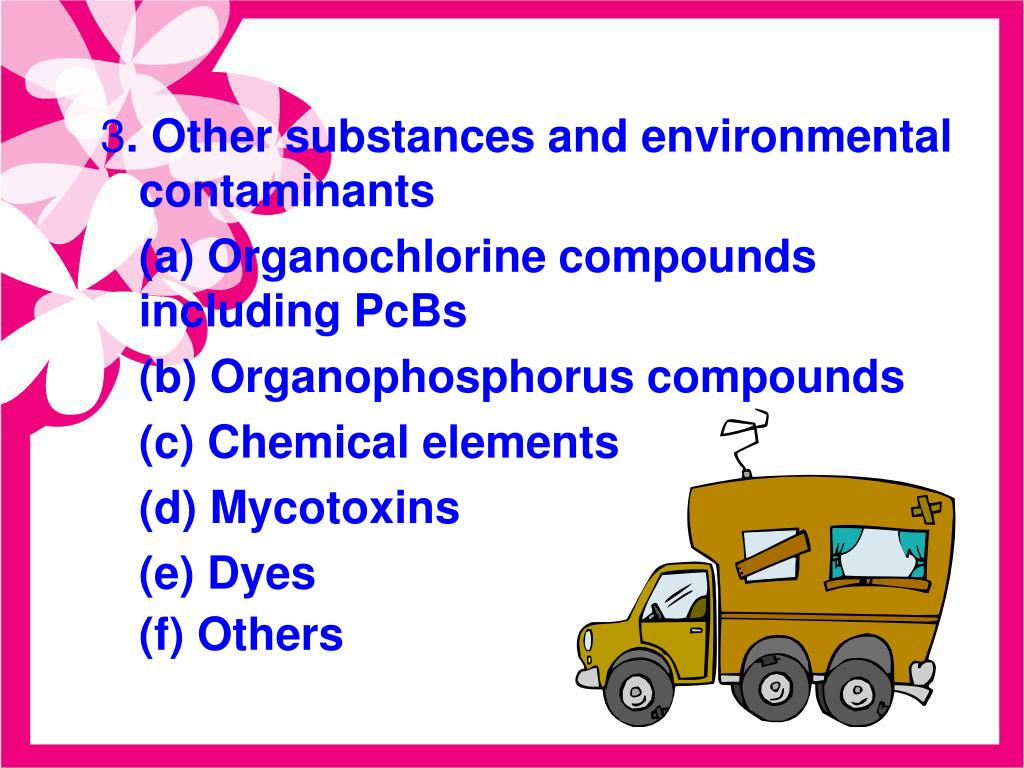 3. Other substances and environmental contaminants

(a) Organochlorine compounds including PcBs

(b) Organophosphorus compounds

(c) Chemical elements

(d) Mycotoxins

(e) Dyes

(f) Others